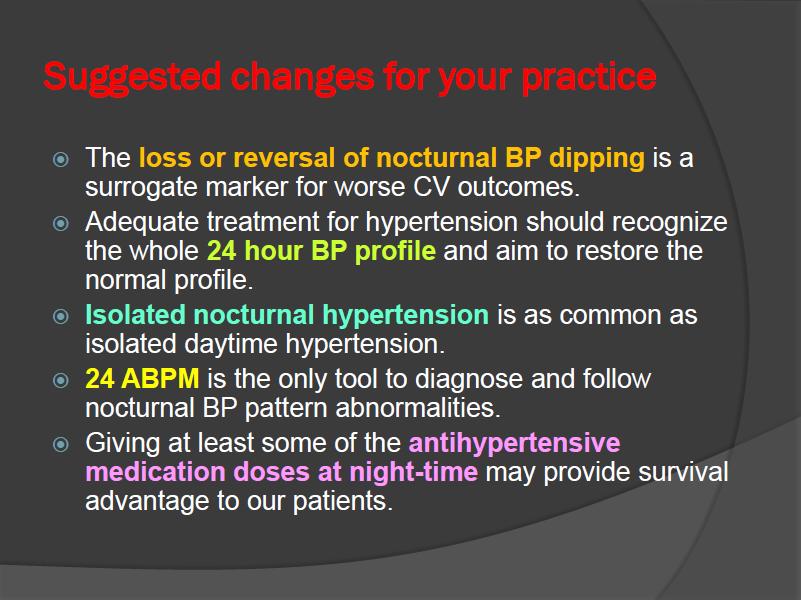 Suggested changes for your practice

The loss or reversal of nocturnal BP dipping is a surrogate marker for worse CV outcomes.

Adequate treatment for hypertension should recognize the whole 24 hour BP profile and aim to restore the normal profile.

Isolated nocturnal hypertension is as common as isolated daytime hypertension.

24 ABPM is the only tool to diagnose and follow nocturnal BP pattern abnormalities.

Giving at least some of the antihypertensive medication doses at night-time may provide survival advantage to our patients.